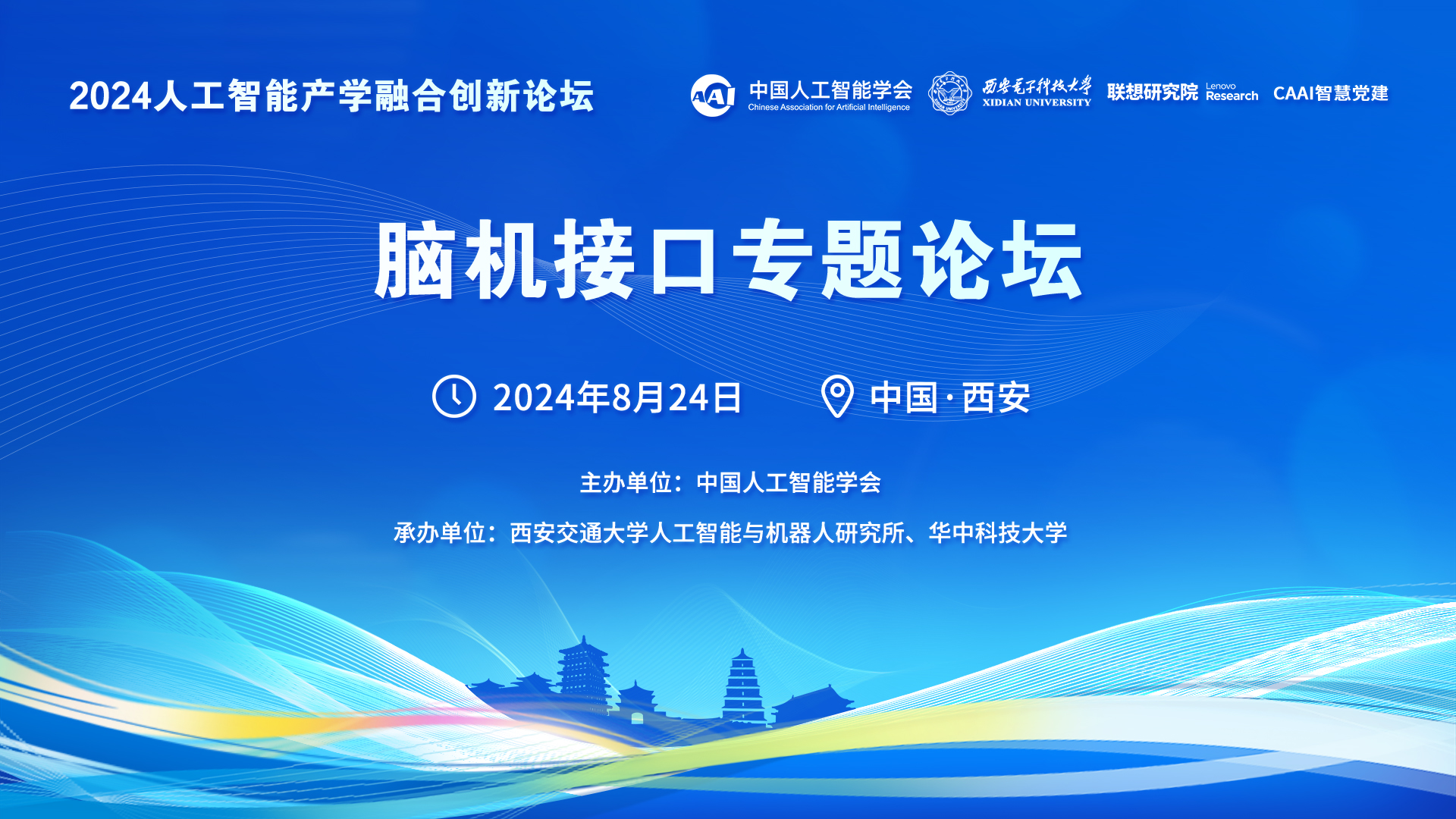 2024人工智能产学融合创新论坛

CAAI 中国人工智能学会 Chinese Association for Artificial Intelligence

西安电子科技大学 XIDIAN UNIVERSITY

联想研究院 Lenovo Research

CAAI智慧党建

脑机接口专题论坛

2024年8月24日

中国·西安

主办单位：中国人工智能学会

承办单位：西安交通大学人工智能与机器人研究所、华中科技大学